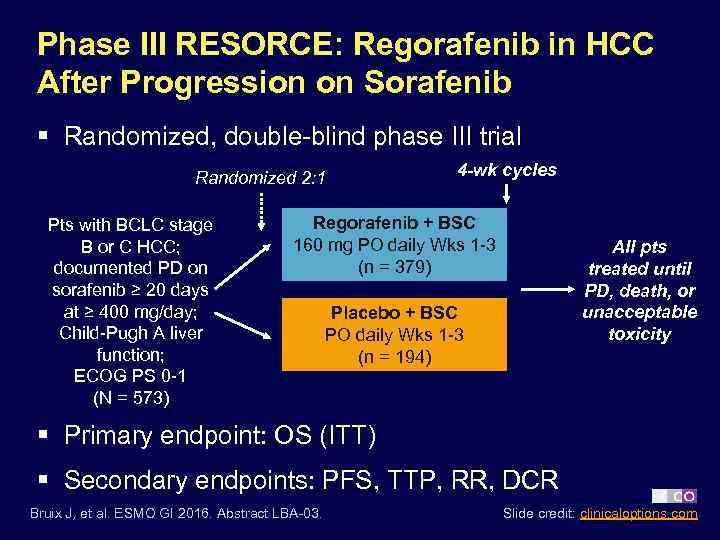 Phase III RESORCE: Regorafenib in HCC After Progression on Sorafenib

▪ Randomized, double-blind phase III trial

Randomized 2:1

4-wk cycles

Pts with BCLC stage B or C HCC; documented PD on sorafenib ≥ 20 days at ≥ 400 mg/day; Child-Pugh A liver function; ECOG PS 0-1 (N = 573)

Regorafenib + BSC
160 mg PO daily Wks 1-3
(n = 379)

Placebo + BSC
PO daily Wks 1-3
(n = 194)

All pts treated until PD, death, or unacceptable toxicity

▪ Primary endpoint: OS (ITT)

▪ Secondary endpoints: PFS, TTP, RR, DCR

Bruix J, et al. ESMO GI 2016. Abstract LBA-03.

CO

Slide credit: clinicaloptions.com